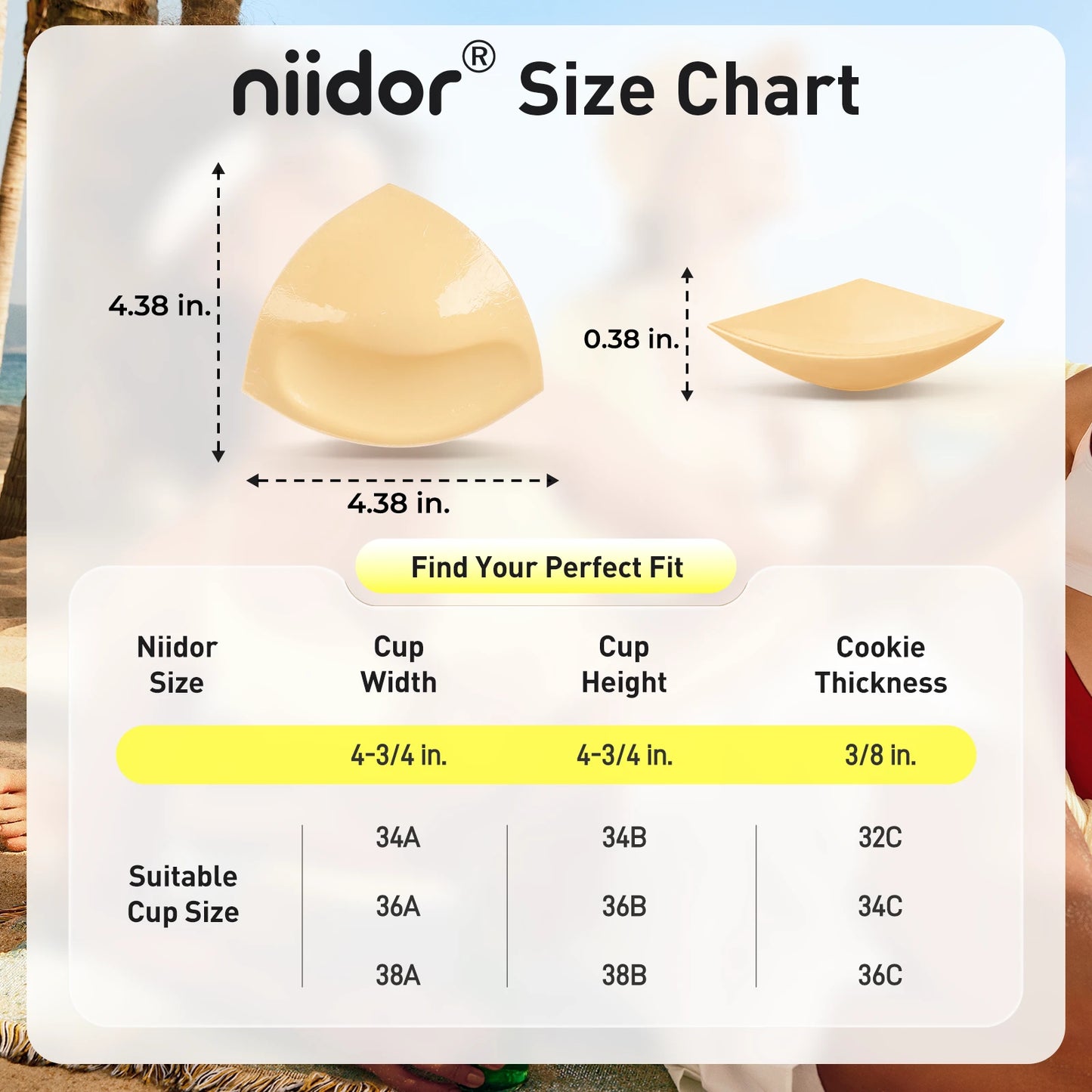 niidor® Size Chart

4.38 in.

4.38 in.

0.38 in.

Find Your Perfect Fit

| Niidor Size | Cup Width | Cup Height | Cookie Thickness |
|---|---|---|---|
| | 4-3/4 in. | 4-3/4 in. | 3/8 in. |
| Suitable Cup Size | 34A | 34B | 32C |
| | 36A | 36B | 34C |
| | 38A | 38B | 36C |